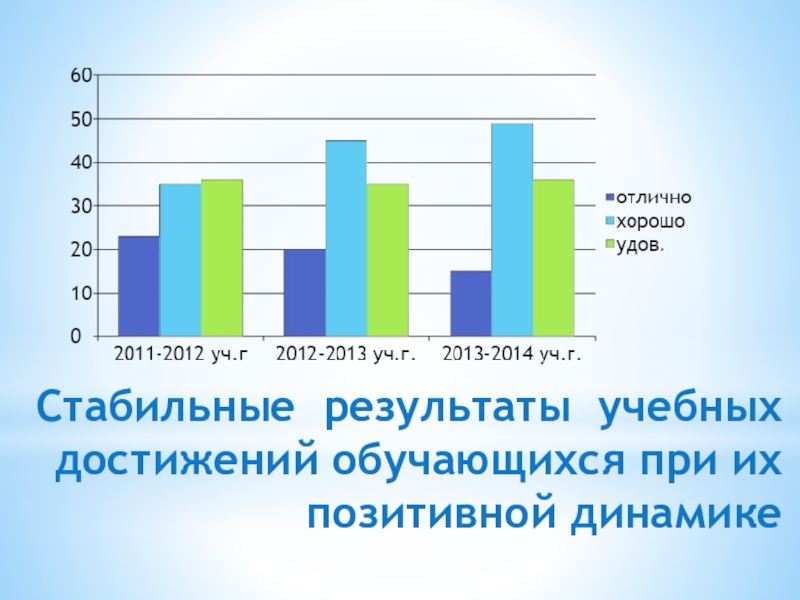 60
50
40
30
20
10
0

2011-2012 уч.г
2012-2013 уч.г.
2013-2014 уч.г.

отлично
хорошо
удов.

Стабильные результаты учебных достижений обучающихся при их позитивной динамике